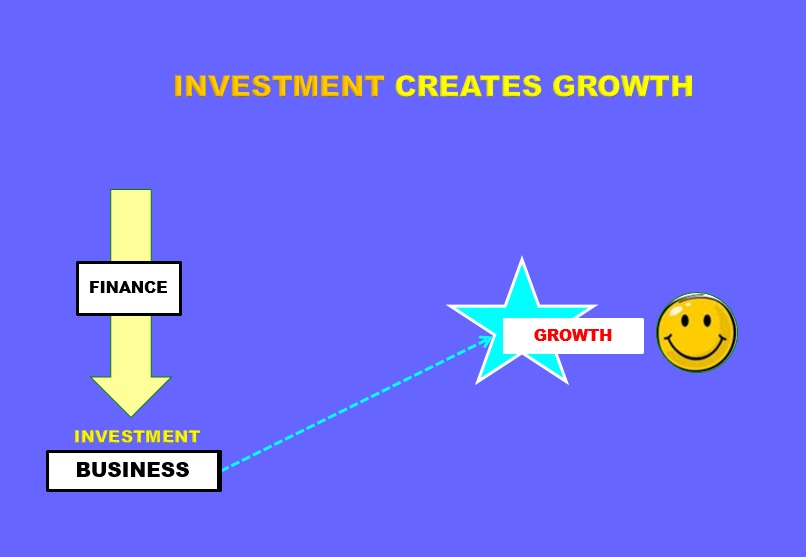 INVESTMENT CREATES GROWTH

FINANCE

INVESTMENT

BUSINESS

GROWTH